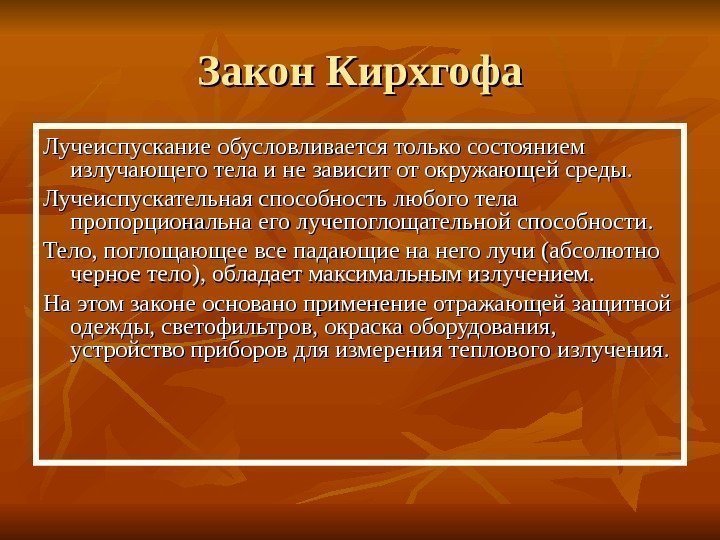 Закон Кирхгофа

Лучеиспускание обусловливается только состоянием излучающего тела и не зависит от окружающей среды.

Лучеиспускательная способность любого тела пропорциональна его лучепоглощательной способности.

Тело, поглощающее все падающие на него лучи (абсолютно черное тело), обладает максимальным излучением.

На этом законе основано применение отражающей защитной одежды, светофильтров, окраска оборудования, устройство приборов для измерения теплового излучения.